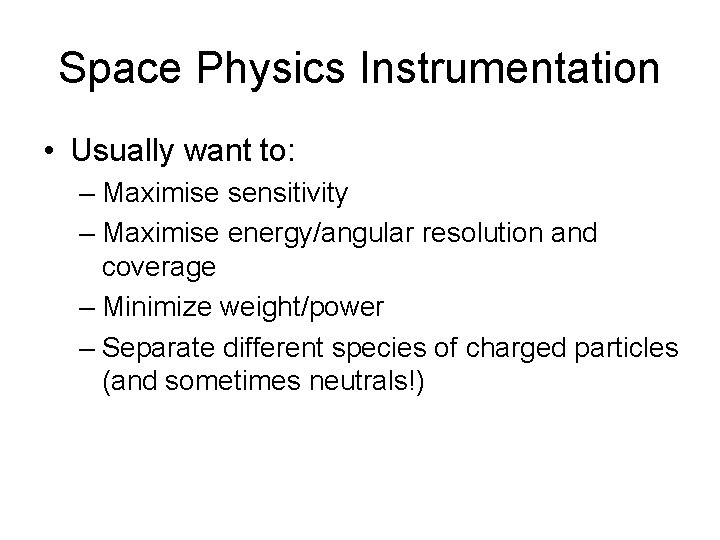 Space Physics Instrumentation

• Usually want to:
  – Maximise sensitivity
  – Maximise energy/angular resolution and coverage
  – Minimize weight/power
  – Separate different species of charged particles (and sometimes neutrals!)